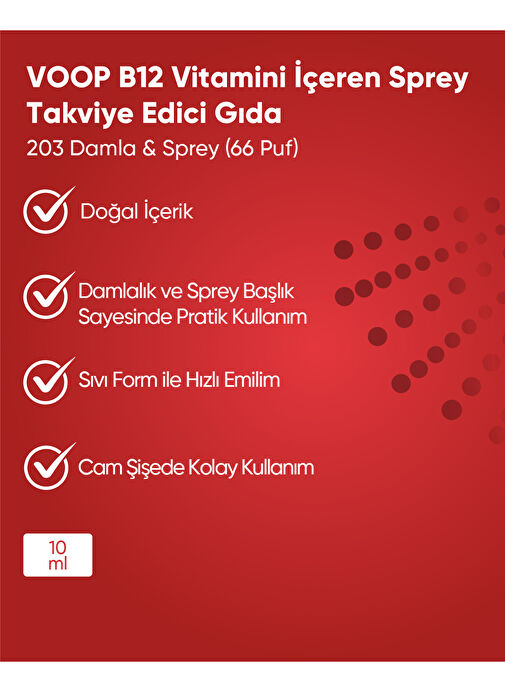 VOOP B12 Vitamini İçeren Sprey Takviye Edici Gıda
203 Damla & Sprey (66 Puf)

Doğal İçerik

Damlalık ve Sprey Başlık Sayesinde Pratik Kullanım

Sıvı Form ile Hızlı Emilim

Cam Şişede Kolay Kullanım

10 ml